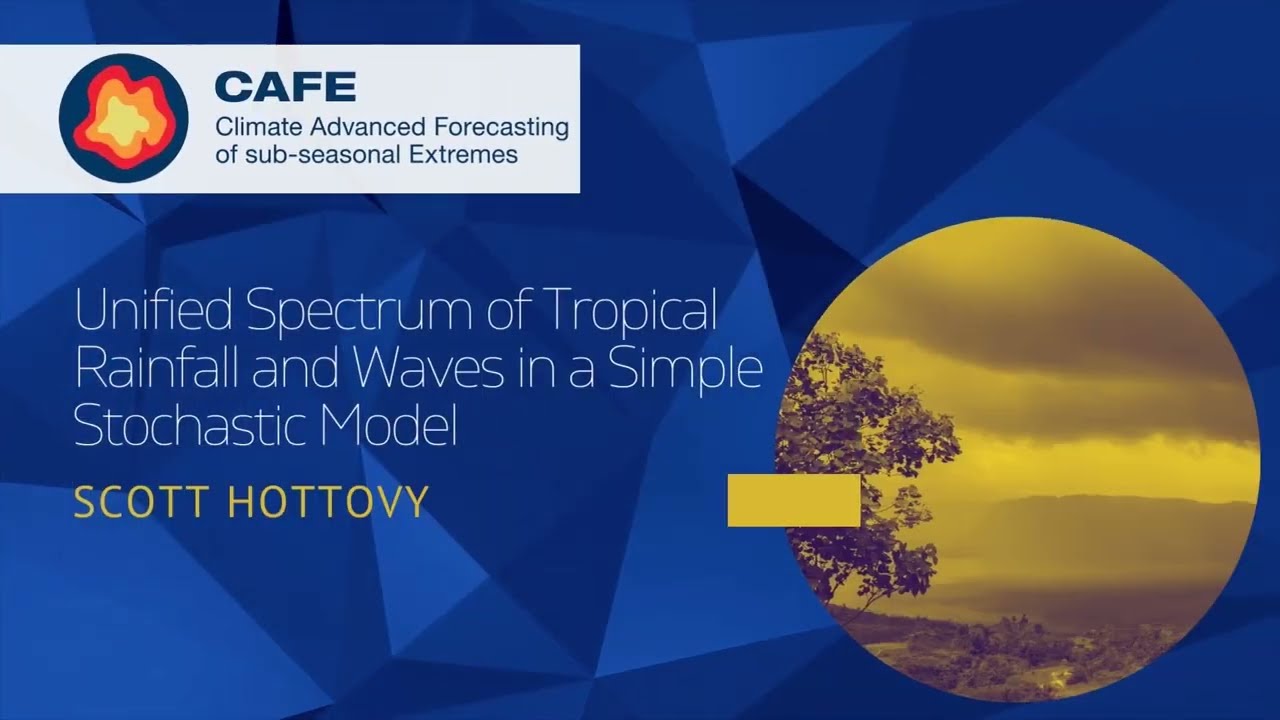 CAFE
Climate Advanced Forecasting of sub-seasonal Extremes

Unified Spectrum of Tropical Rainfall and Waves in a Simple Stochastic Model

SCOTT HOTTOVY